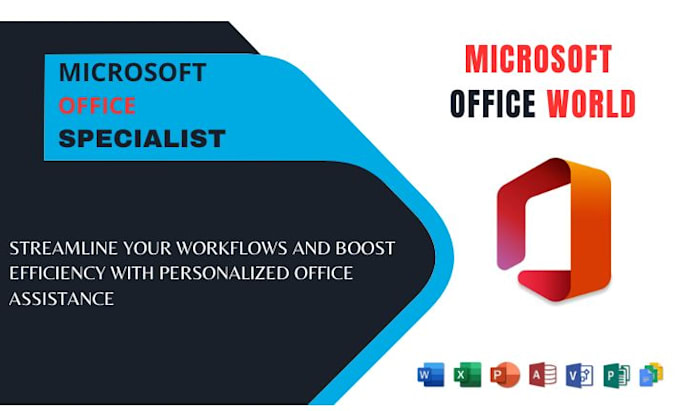 MICROSOFT
OFFICE
SPECIALIST

STREAMLINE YOUR WORKFLOWS AND BOOST EFFICIENCY WITH PERSONALIZED OFFICE ASSISTANCE

MICROSOFT
OFFICE WORLD

W X P A V P